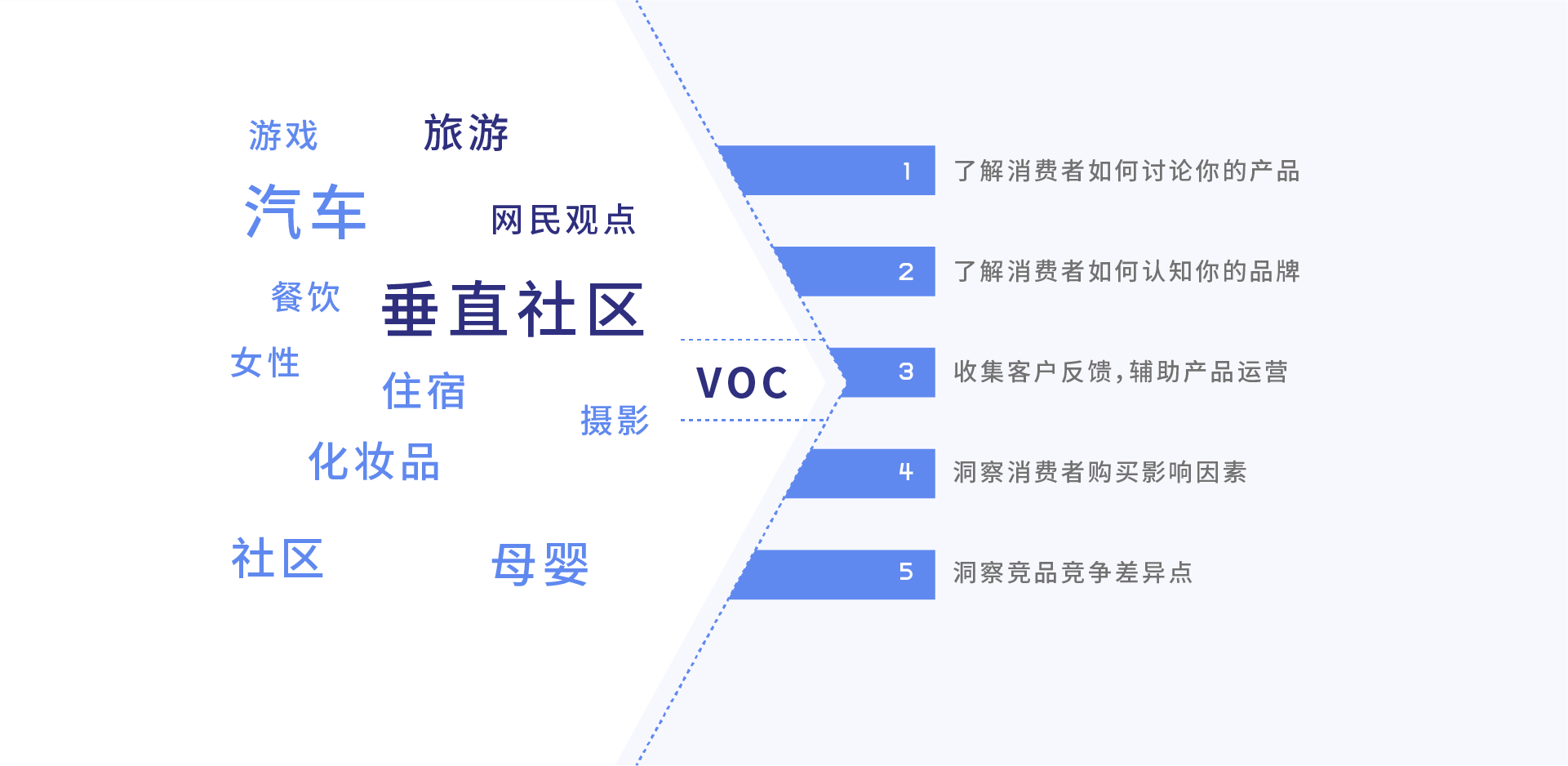 游戏 旅游

汽车 网民观点

餐饮 垂直社区

女性

住宿

摄影

化妆品

社区 母婴

VOC

1 了解消费者如何讨论你的产品

2 了解消费者如何认知你的品牌

3 收集客户反馈，辅助产品运营

4 洞察消费者购买影响因素

5 洞察竞品竞争差异点